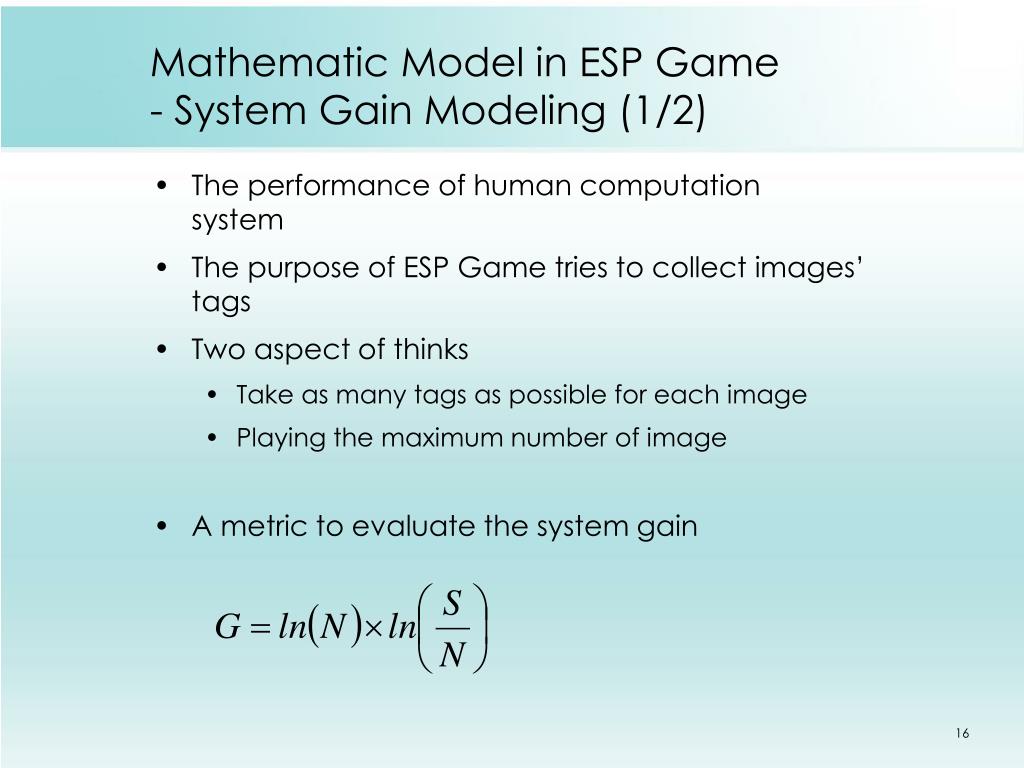 Mathematic Model in ESP Game
- System Gain Modeling (1/2)

• The performance of human computation system
• The purpose of ESP Game tries to collect images' tags
• Two aspect of thinks
  • Take as many tags as possible for each image
  • Playing the maximum number of image

• A metric to evaluate the system gain

$G = ln(N) \times ln\left(\frac{S}{N}\right)$

16